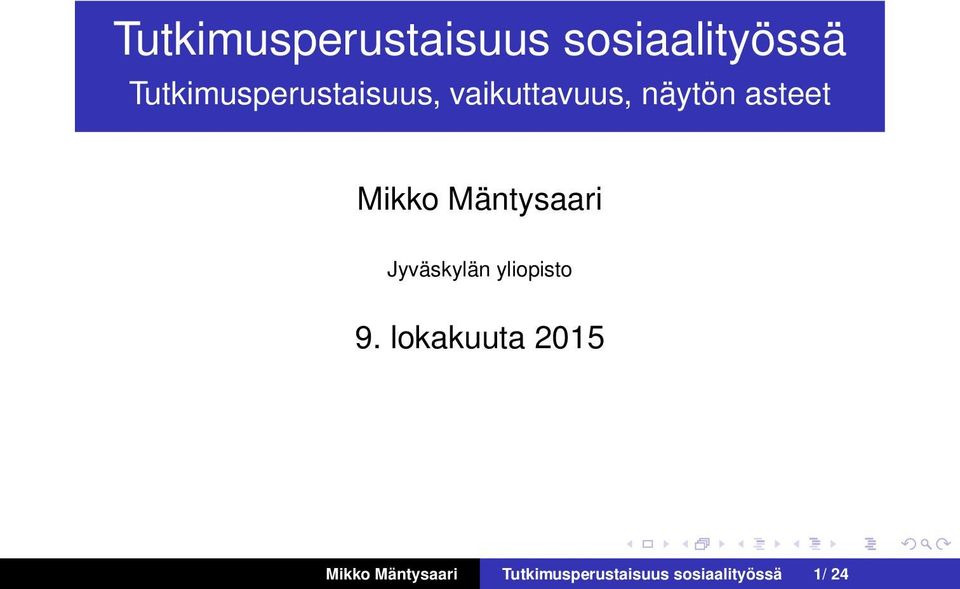 Tutkimusperustaisuus sosiaalityössä
Tutkimusperustaisuus, vaikuttavuus, näytön asteet

Mikko Mäntysaari

Jyväskylän yliopisto

9. lokakuuta 2015

Mikko Mäntysaari Tutkimusperustaisuus sosiaalityössä 1/ 24